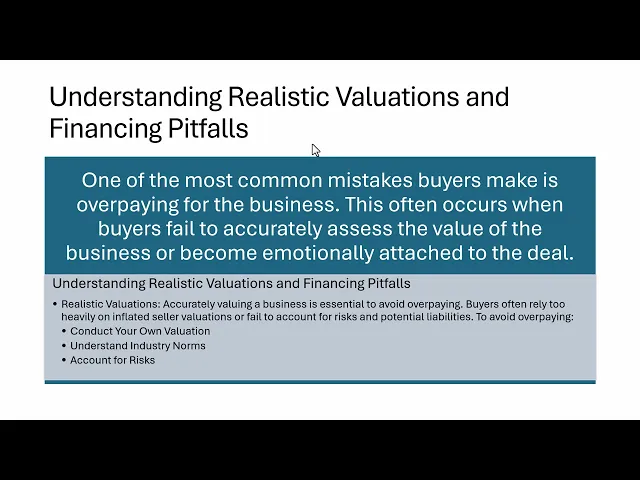 Understanding Realistic Valuations and Financing Pitfalls

One of the most common mistakes buyers make is overpaying for the business. This often occurs when buyers fail to accurately assess the value of the business or become emotionally attached to the deal.

Understanding Realistic Valuations and Financing Pitfalls

• Realistic Valuations: Accurately valuing a business is essential to avoid overpaying. Buyers often rely too heavily on inflated seller valuations or fail to account for risks and potential liabilities. To avoid overpaying:
• Conduct Your Own Valuation
• Understand Industry Norms
• Account for Risks